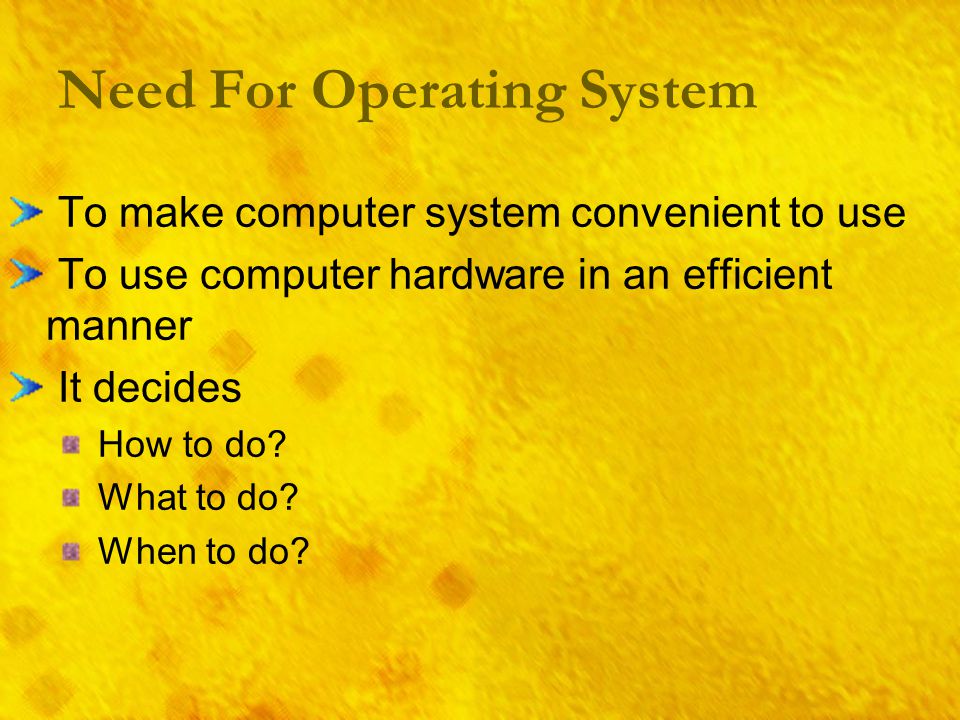 Need For Operating System

To make computer system convenient to use

To use computer hardware in an efficient manner

It decides

How to do?

What to do?

When to do?